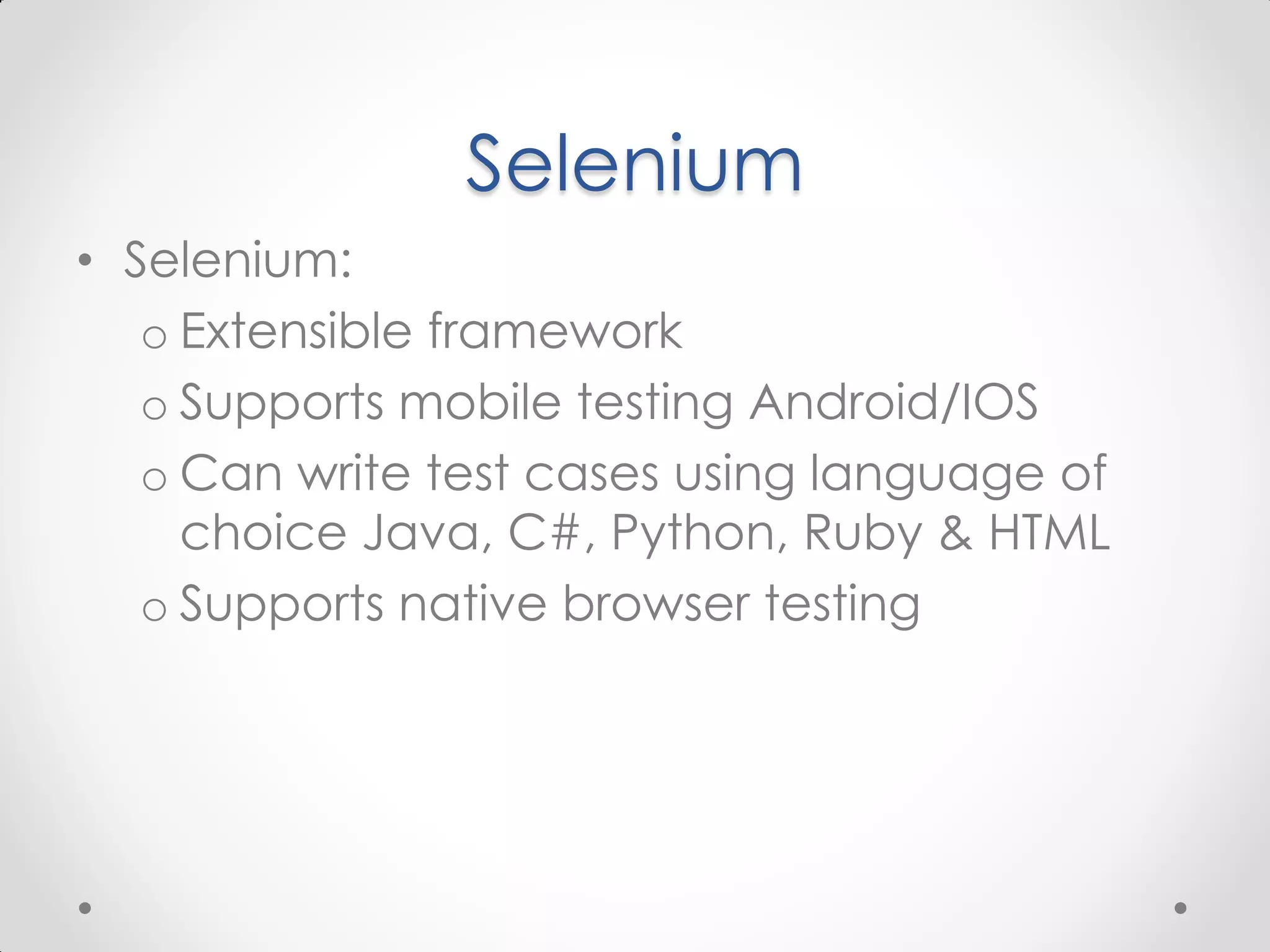 Selenium

• Selenium:
  o Extensible framework
  o Supports mobile testing Android/IOS
  o Can write test cases using language of choice Java, C#, Python, Ruby & HTML
  o Supports native browser testing